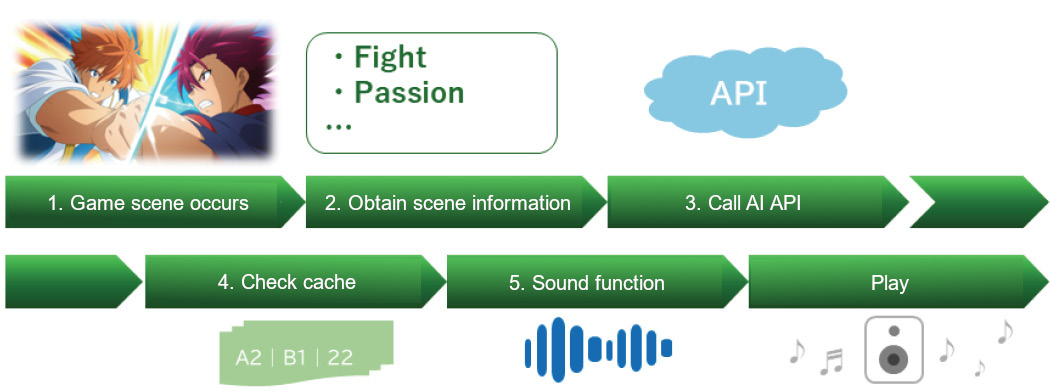 ・Fight
・Passion
…

API

1. Game scene occurs

2. Obtain scene information

3. Call AI API

4. Check cache

5. Sound function

Play

A2 | B1 | 22